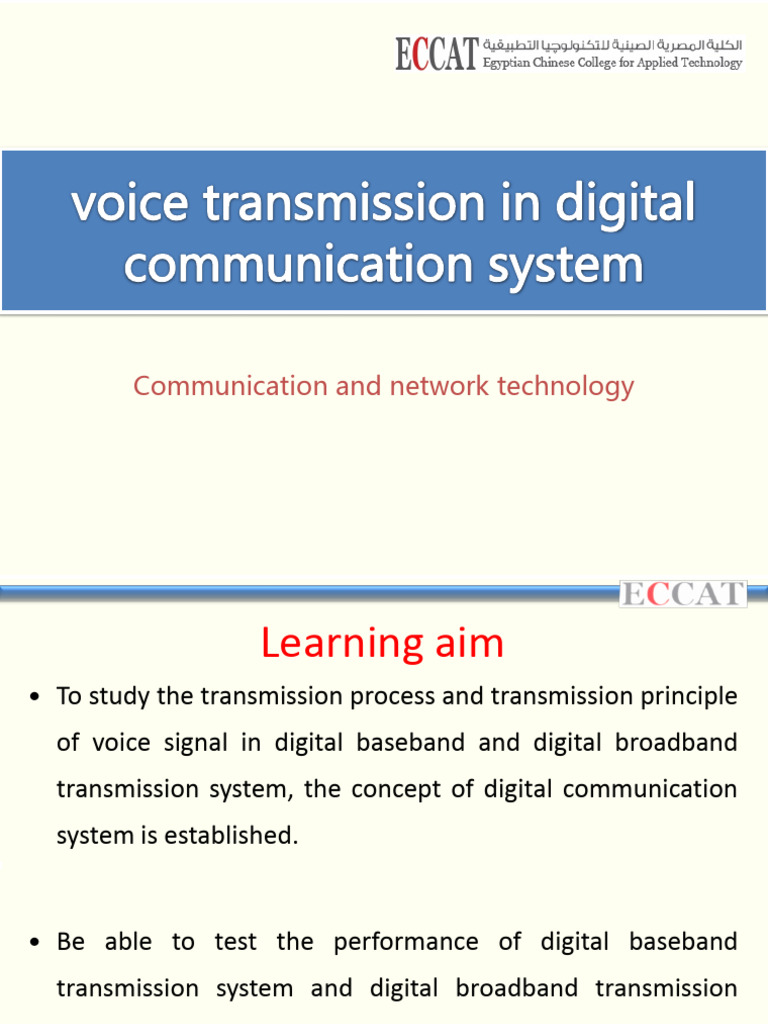 ECCAT الكلية المصرية الصينية للتكنولوجيا التطبيقية
Egyptian Chinese College for Applied Technology

voice transmission in digital communication system

Communication and network technology

ECCAT

Learning aim

• To study the transmission process and transmission principle of voice signal in digital baseband and digital broadband transmission system, the concept of digital communication system is established.

• Be able to test the performance of digital baseband transmission system and digital broadband transmission